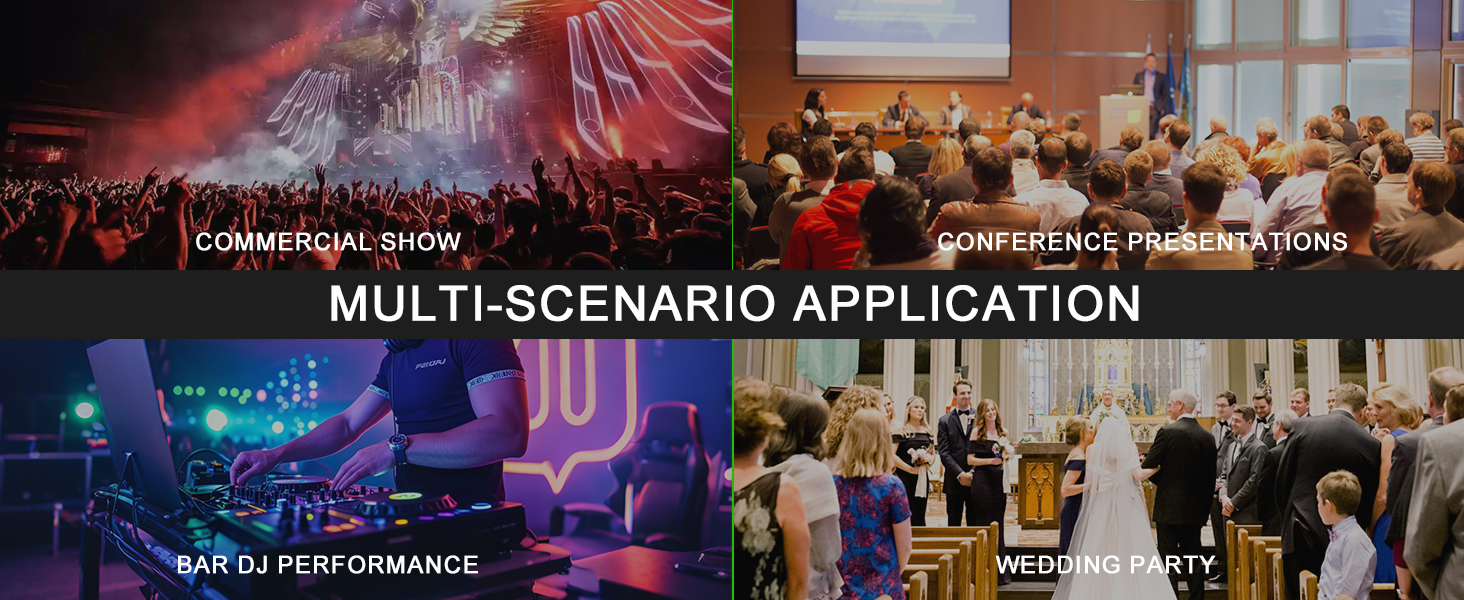 COMMERCIAL SHOW

CONFERENCE PRESENTATIONS

MULTI-SCENARIO APPLICATION

BAR DJ PERFORMANCE

WEDDING PARTY